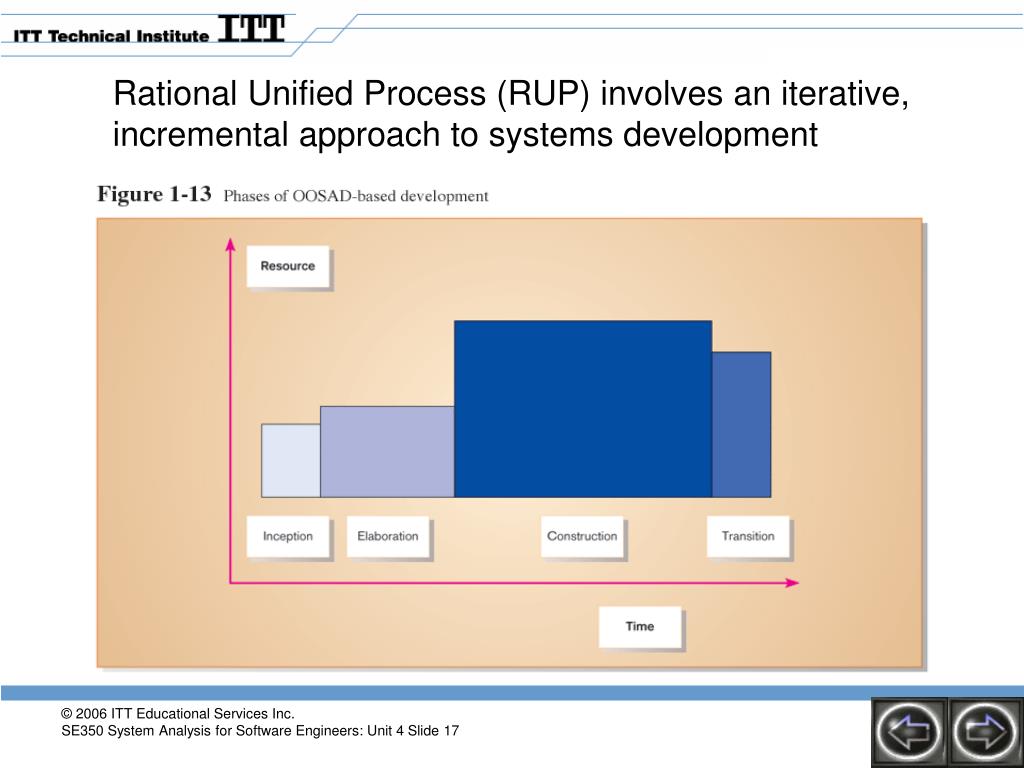 ITT Technical Institute ITT

Rational Unified Process (RUP) involves an iterative, incremental approach to systems development

Figure 1-13 Phases of OOSAD-based development

Resource

Inception

Elaboration

Construction

Transition

Time

© 2006 ITT Educational Services Inc.
SE350 System Analysis for Software Engineers: Unit 4 Slide 17